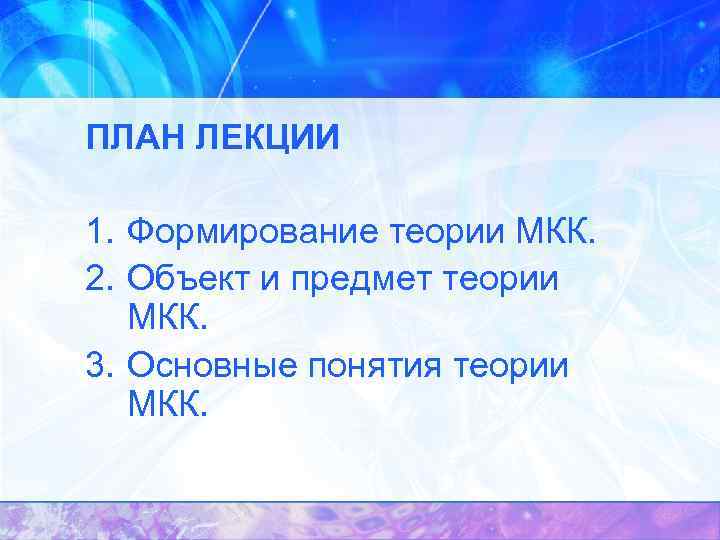 ПЛАН ЛЕКЦИИ

1. Формирование теории МКК.
2. Объект и предмет теории МКК.
3. Основные понятия теории МКК.